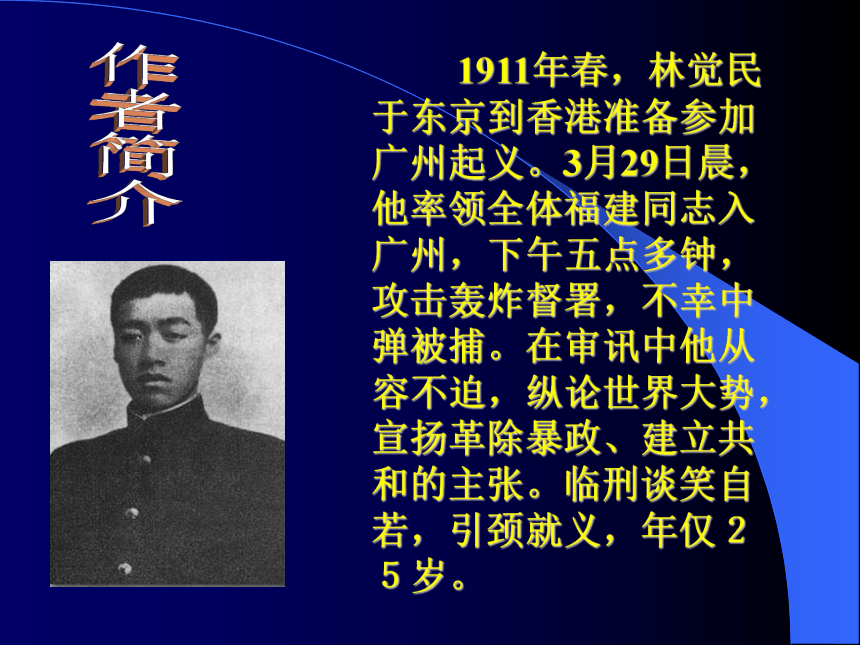 作者简介

1911年春，林觉民于东京到香港准备参加广州起义。3月29日晨，他率领全体福建同志入广州，下午五点多钟，攻击轰炸督署，不幸中弹被捕。在审讯中他从容不迫，纵论世界大势，宣扬革除暴政、建立共和的主张。临刑谈笑自若，引颈就义，年仅 2 5 岁。